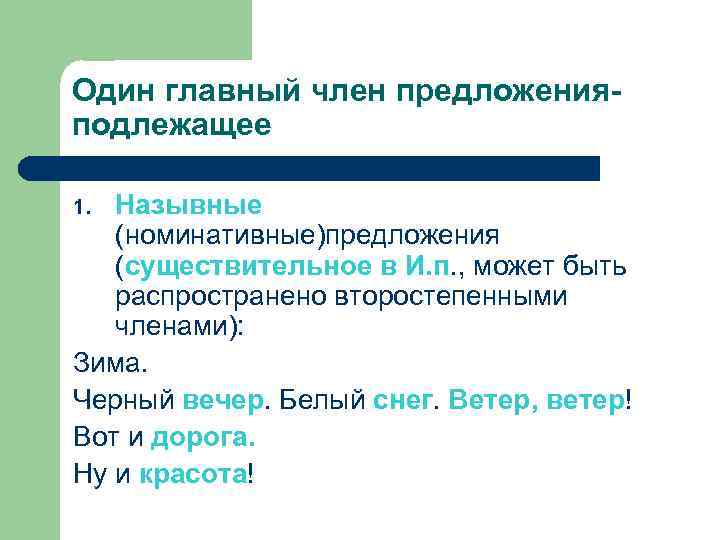 Один главный член предложения-подлежащее

1. Назывные (номинативные)предложения (существительное в И.п., может быть распространено второстепенными членами):

Зима.

Черный вечер. Белый снег. Ветер, ветер!

Вот и дорога.

Ну и красота!